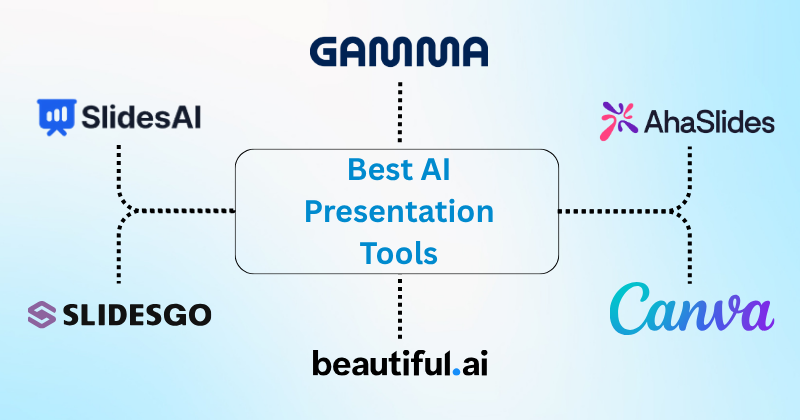 GAMMA

SlidesAI

AhaSlides

Best AI Presentation Tools

SLIDESGO

Canva

beautiful.ai